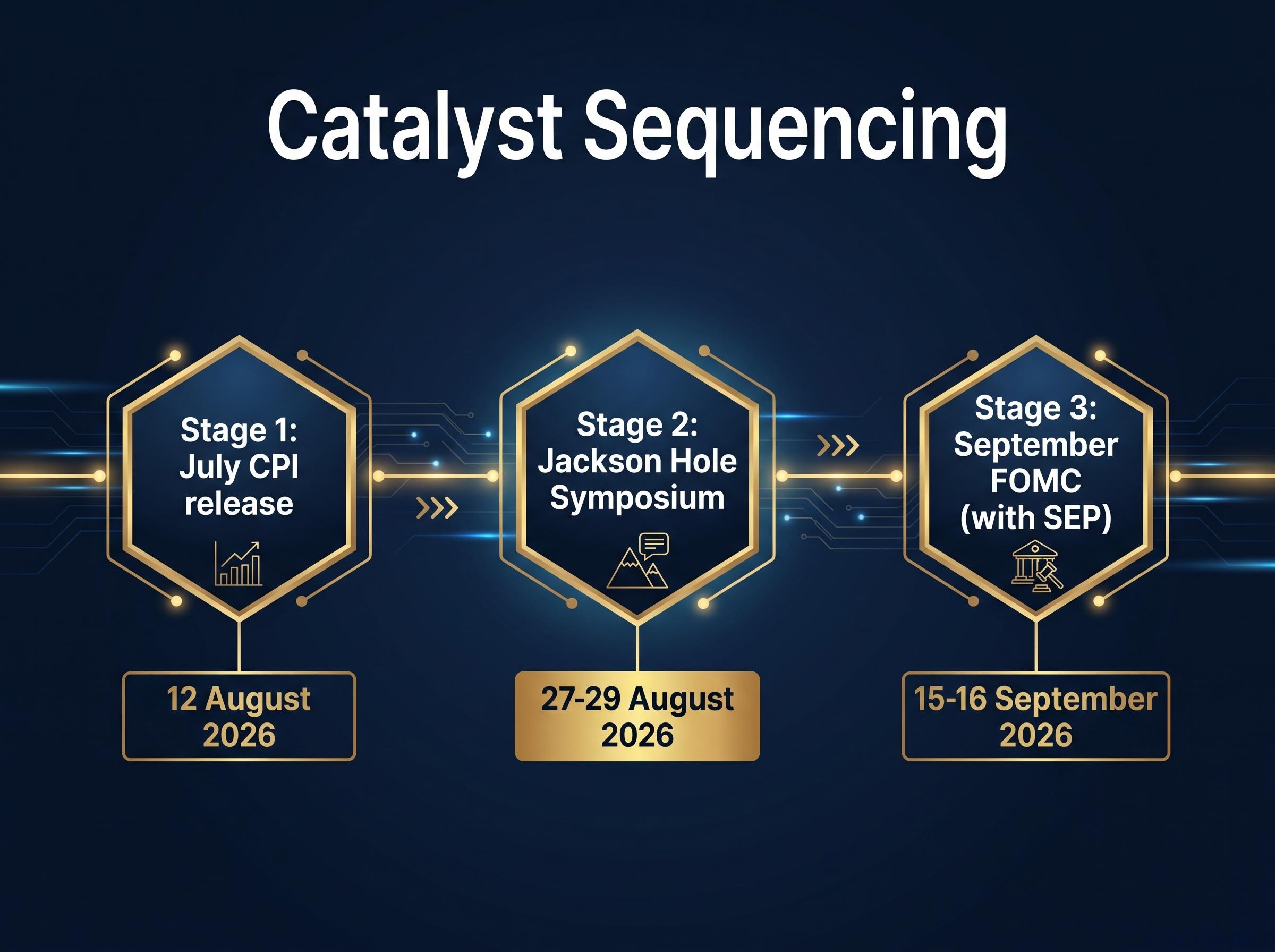 Catalyst Sequencing

Stage 1: July CPI release

12 August 2026

Stage 2: Jackson Hole Symposium

27-29 August 2026

Stage 3: September FOMC (with SEP)

15-16 September 2026